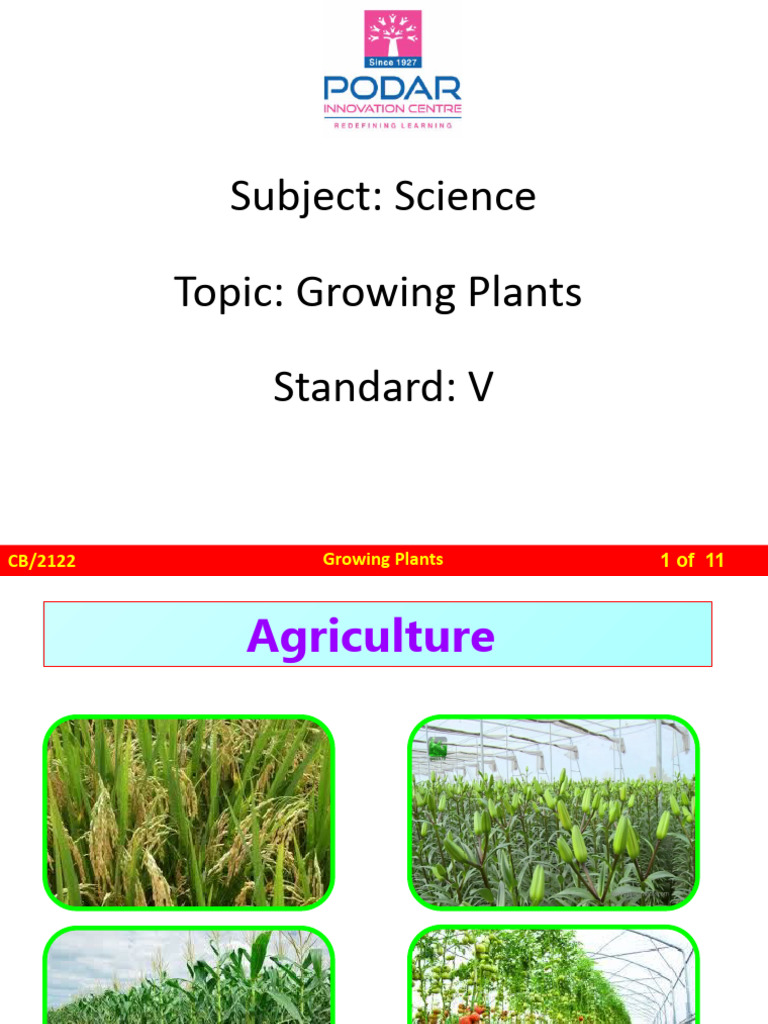 Since 1927
PODAR
INNOVATION CENTRE
REDEFINING LEARNING

Subject: Science

Topic: Growing Plants

Standard: V

CB/2122 Growing Plants 1 of 11

Agriculture